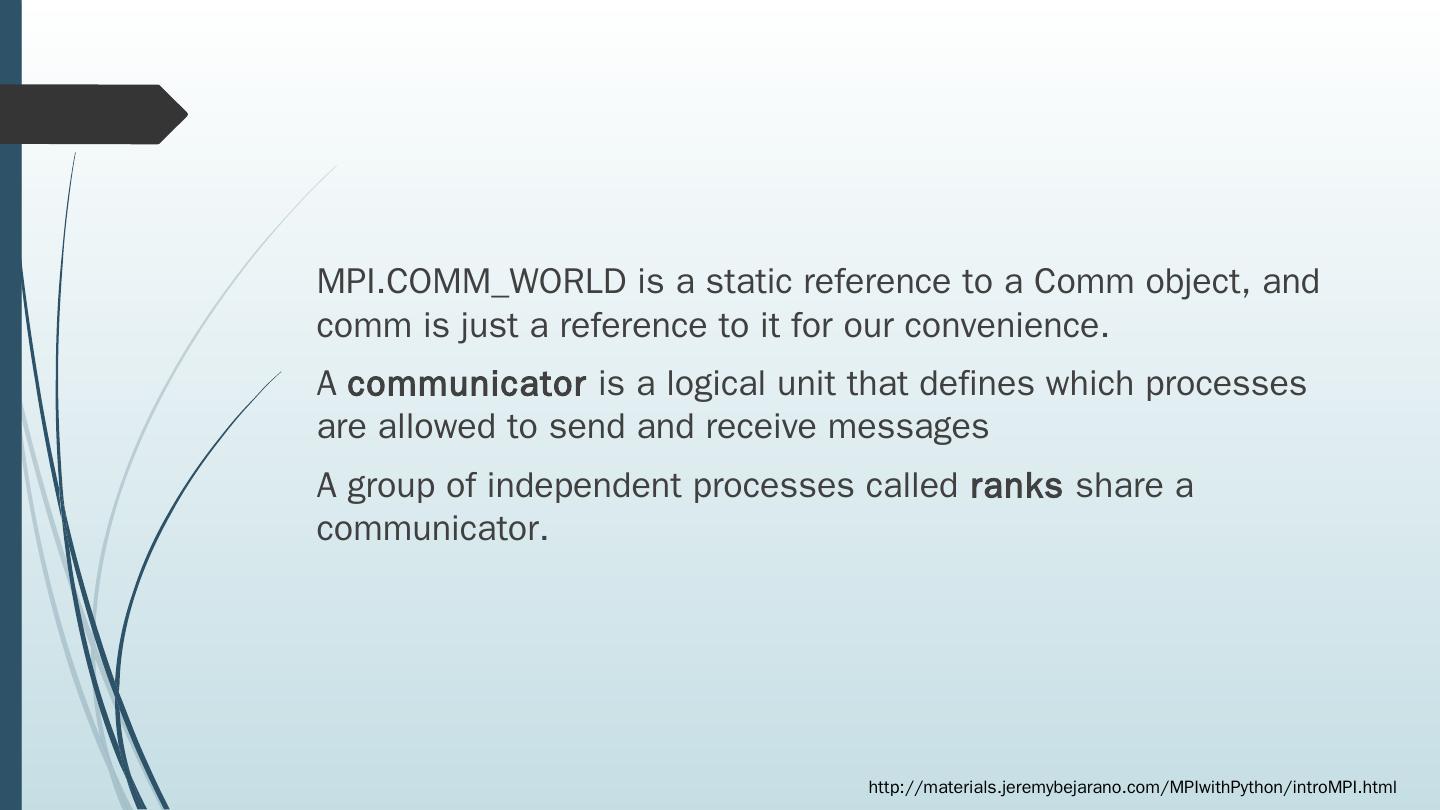 MPI.COMM_WORLD is a static reference to a Comm object, and comm is just a reference to it for our convenience.

A communicator is a logical unit that defines which processes are allowed to send and receive messages

A group of independent processes called ranks share a communicator.

http://materials.jeremybejarano.com/MPIwithPython/introMPI.html